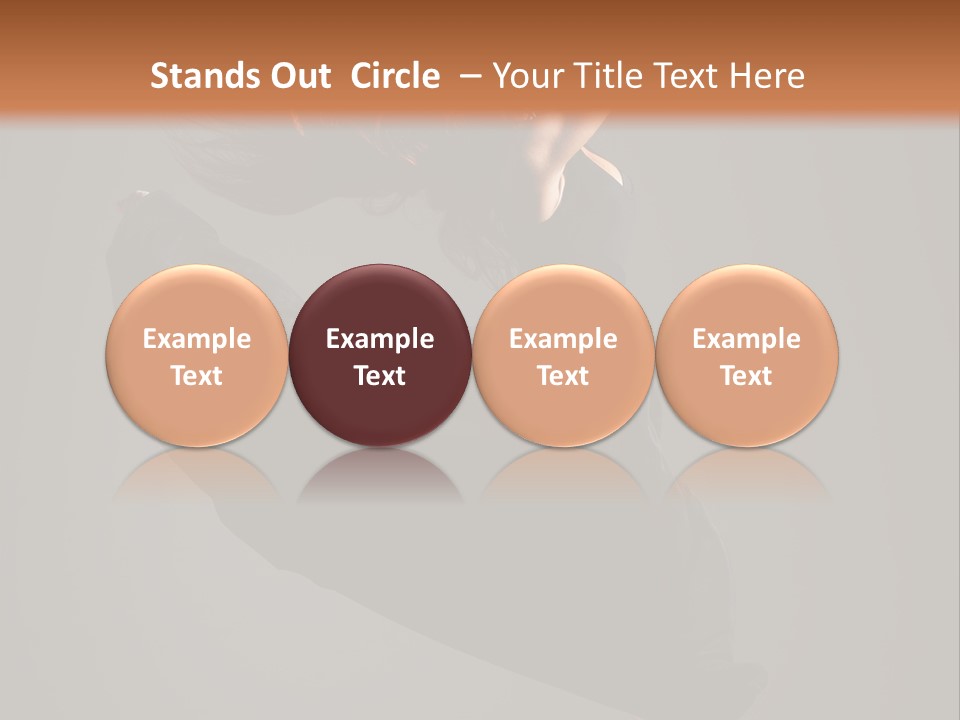 Stands Out Circle – Your Title Text Here

Example Text

Example Text

Example Text

Example Text